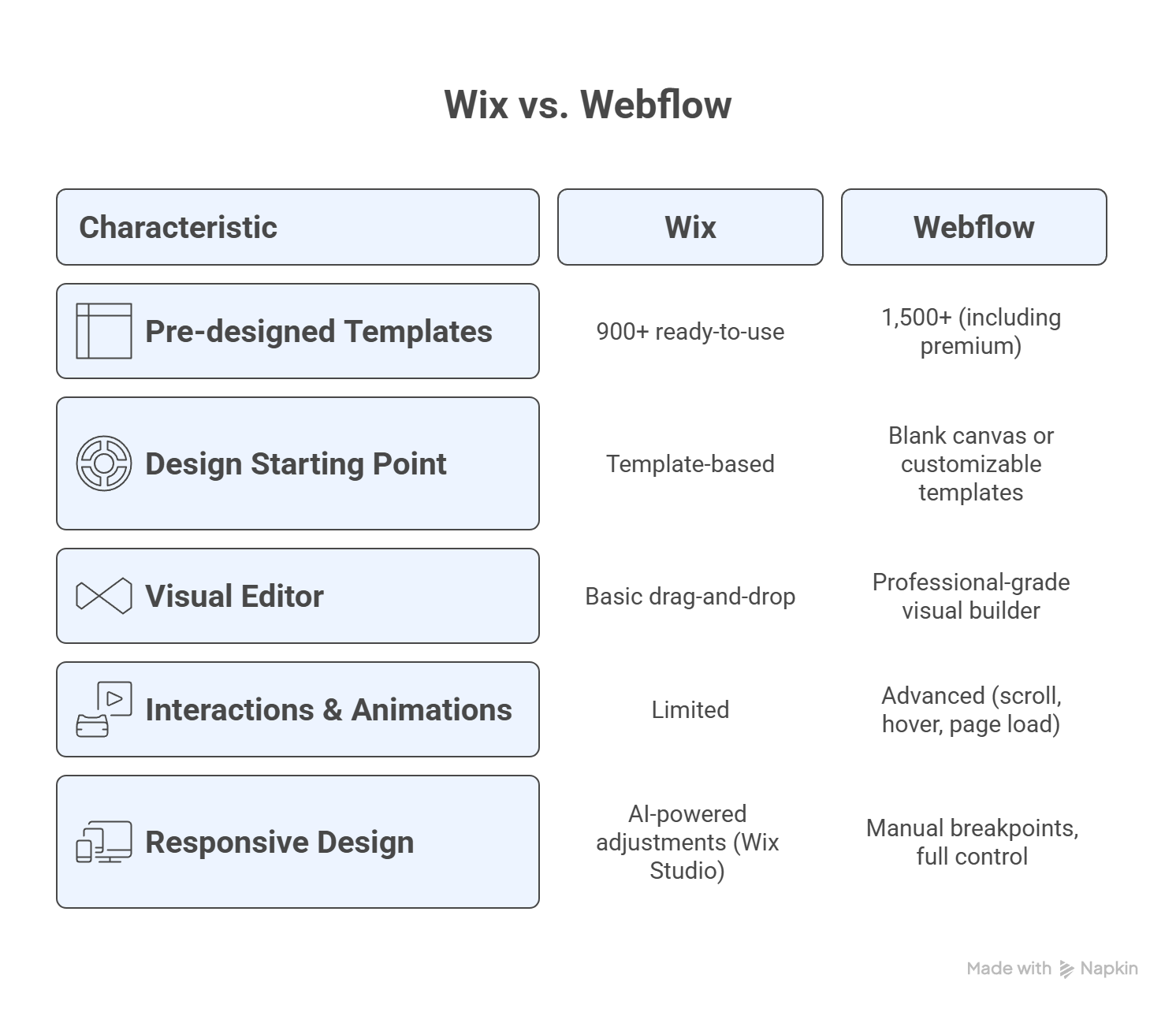 Wix vs. Webflow

| Characteristic | Wix | Webflow |
|---|---|---|
| Pre-designed Templates | 900+ ready-to-use | 1,500+ (including premium) |
| Design Starting Point | Template-based | Blank canvas or customizable templates |
| Visual Editor | Basic drag-and-drop | Professional-grade visual builder |
| Interactions & Animations | Limited | Advanced (scroll, hover, page load) |
| Responsive Design | AI-powered adjustments (Wix Studio) | Manual breakpoints, full control |

Made with Napkin